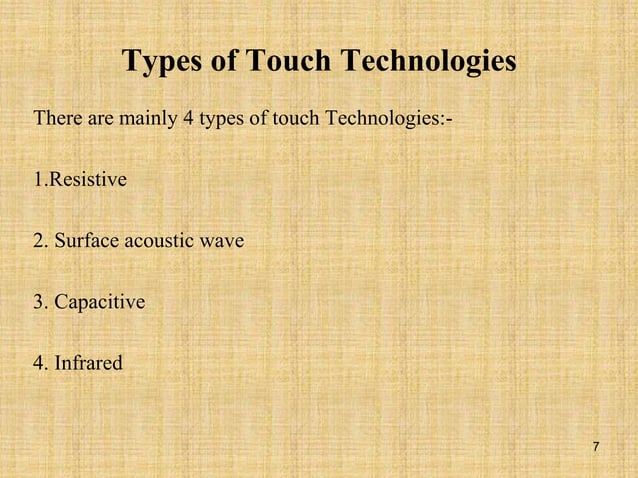 Types of Touch Technologies

There are mainly 4 types of touch Technologies:-

1.Resistive

2. Surface acoustic wave

3. Capacitive

4. Infrared

7